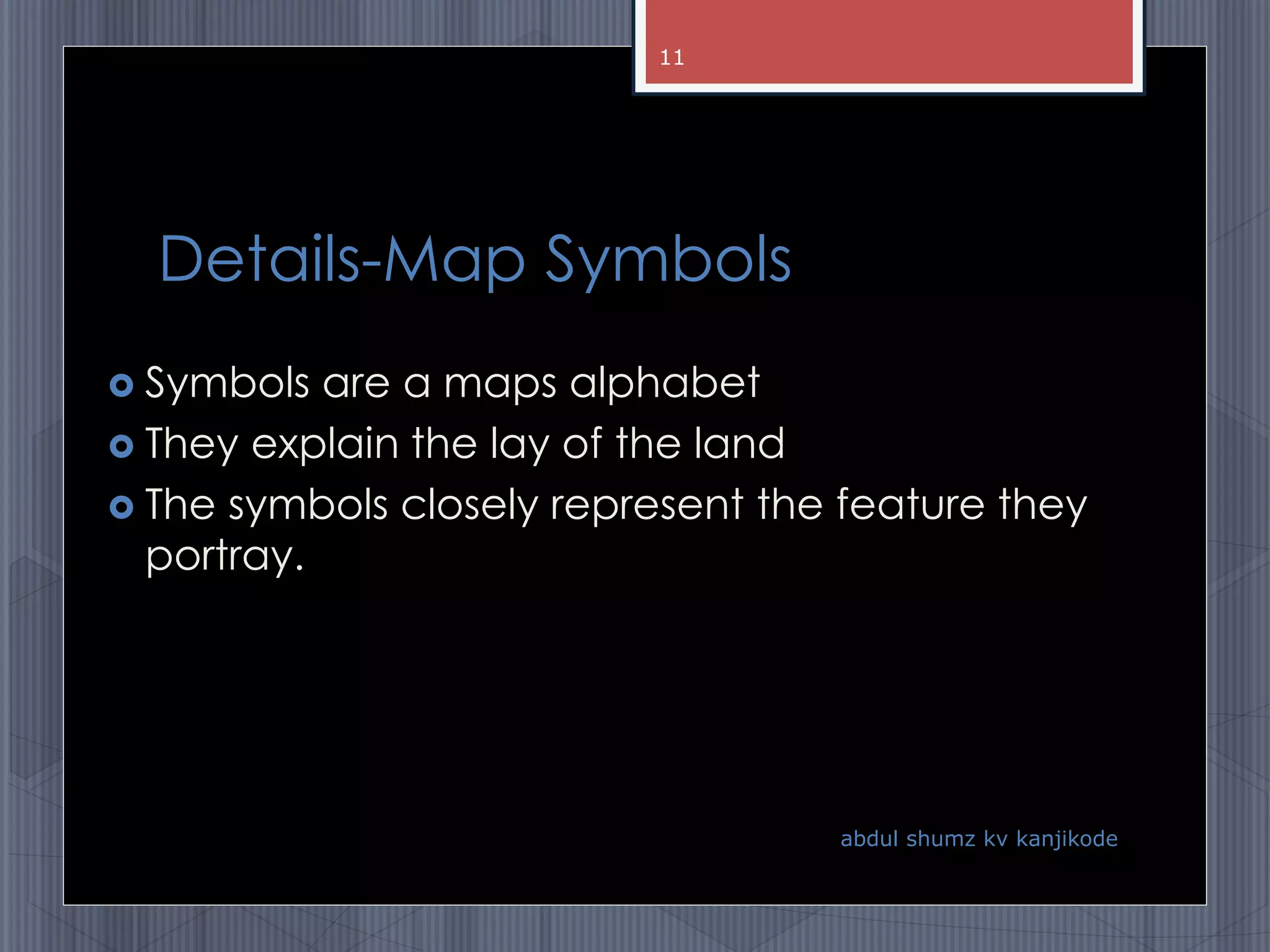 11

Details-Map Symbols

Symbols are a maps alphabet
They explain the lay of the land
The symbols closely represent the feature they portray.

abdul shumz kv kanjikode